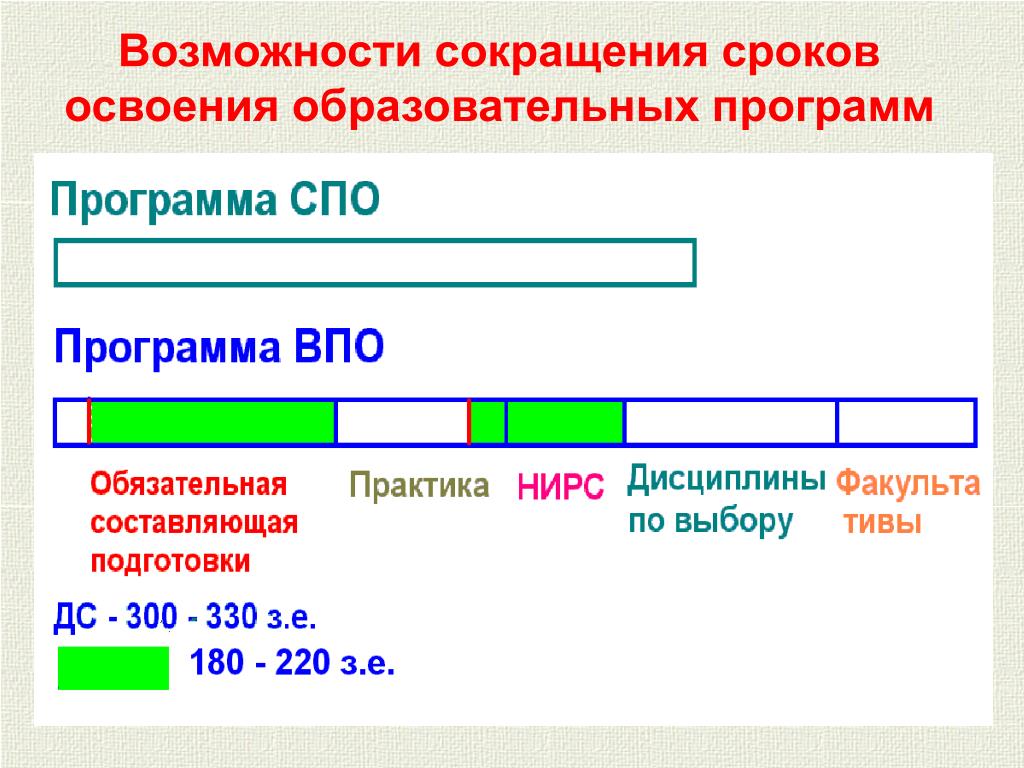 Возможности сокращения сроков освоения образовательных программ

Программа СПО

Программа ВПО

Обязательная составляющая подготовки

Практика

НИРС

Дисциплины по выбору

Факульта тивы

ДС - 300 - 330 з.е.

180 - 220 з.е.